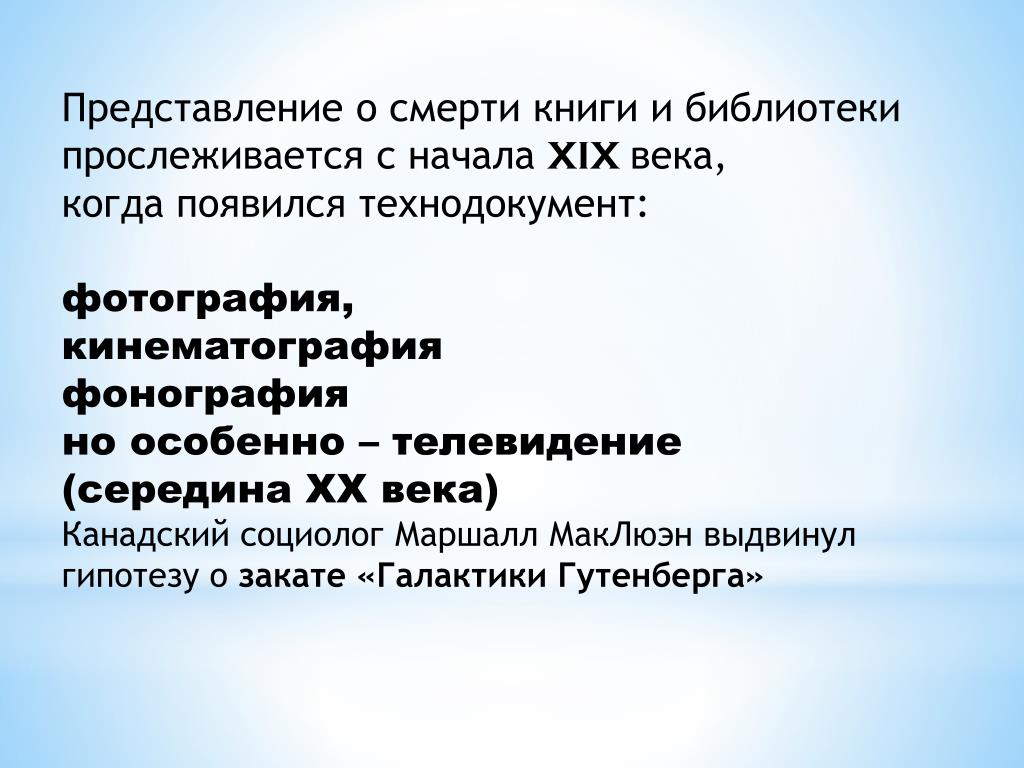 Представление о смерти книги и библиотеки прослеживается с начала XIX века,
когда появился технодокумент:

фотография,
кинематография
фонография
но особенно – телевидение
(середина XX века)
Канадский социолог Маршалл МакЛюэн выдвинул гипотезу о закате «Галактики Гутенберга»